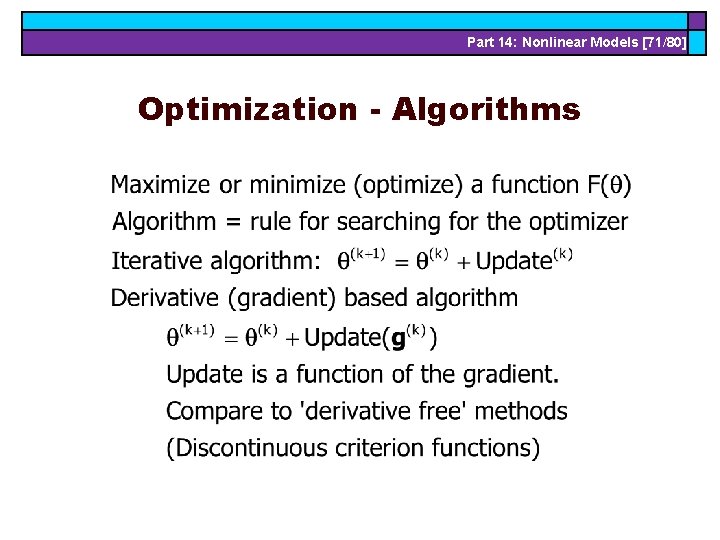 Part 14: Nonlinear Models [71/80]

Optimization - Algorithms

Maximize or minimize (optimize) a function $F(\theta)$

Algorithm = rule for searching for the optimizer

Iterative algorithm: $\theta^{(k+1)} = \theta^{(k)} + \text{Update}^{(k)}$

Derivative (gradient) based algorithm

$\theta^{(k+1)} = \theta^{(k)} + \text{Update}(\mathbf{g}^{(k)})$

Update is a function of the gradient.

Compare to 'derivative free' methods

(Discontinuous criterion functions)